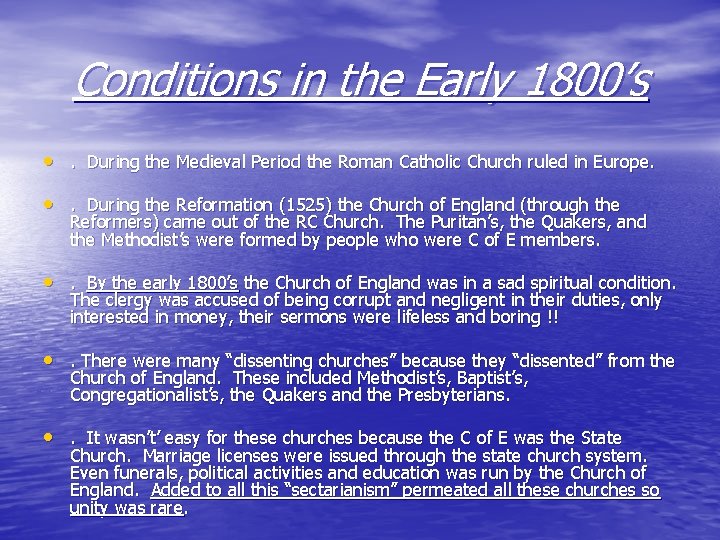 Conditions in the Early 1800's

• . During the Medieval Period the Roman Catholic Church ruled in Europe.

• . During the Reformation (1525) the Church of England (through the Reformers) came out of the RC Church. The Puritan's, the Quakers, and the Methodist's were formed by people who were C of E members.

• . By the early 1800's the Church of England was in a sad spiritual condition. The clergy was accused of being corrupt and negligent in their duties, only interested in money, their sermons were lifeless and boring !!

• . There were many "dissenting churches" because they "dissented" from the Church of England. These included Methodist's, Baptist's, Congregationalist's, the Quakers and the Presbyterians.

• . It wasn't' easy for these churches because the C of E was the State Church. Marriage licenses were issued through the state church system. Even funerals, political activities and education was run by the Church of England. Added to all this "sectarianism" permeated all these churches so unity was rare.